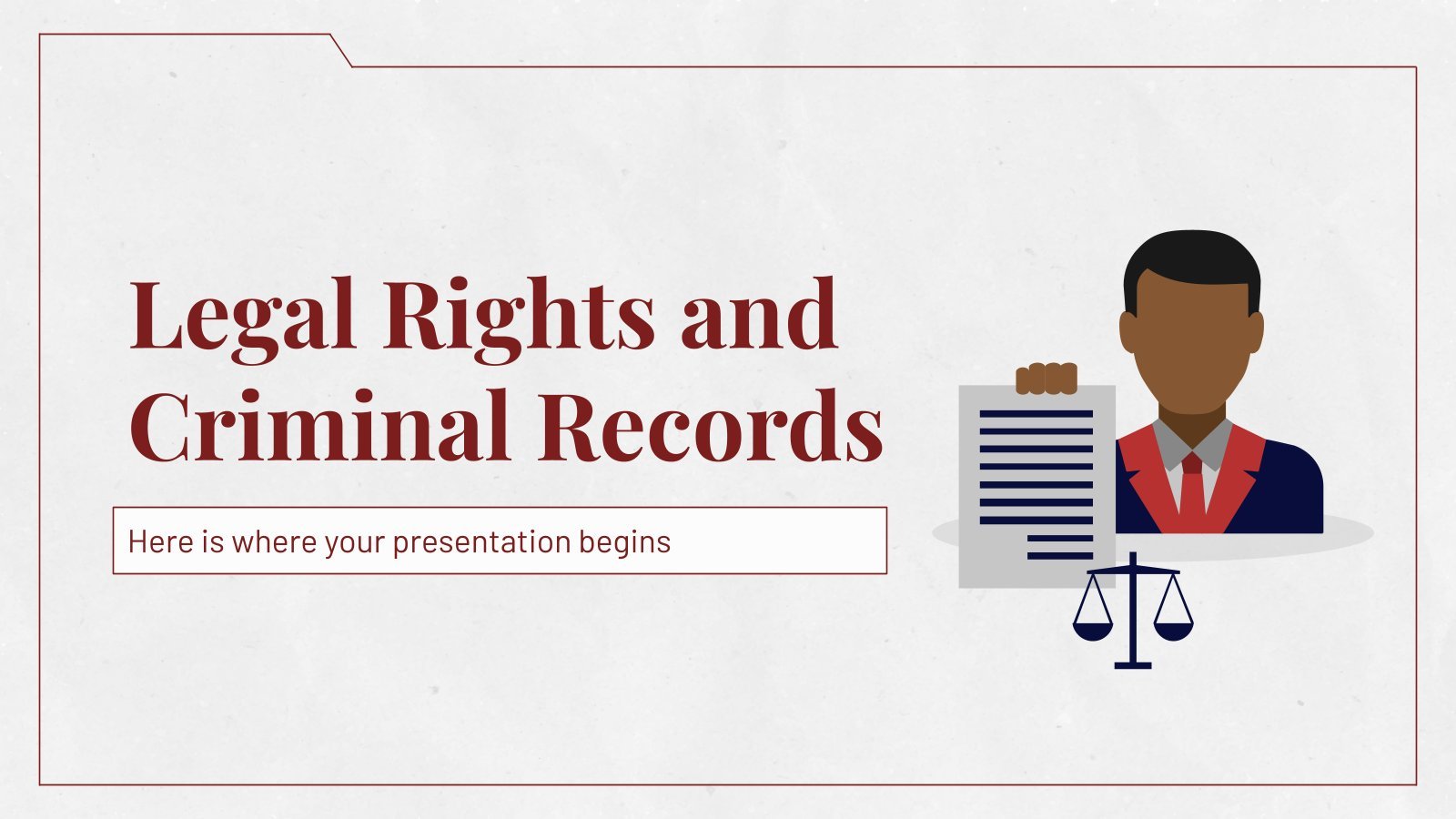 Legal Rights and Criminal Records

Here is where your presentation begins